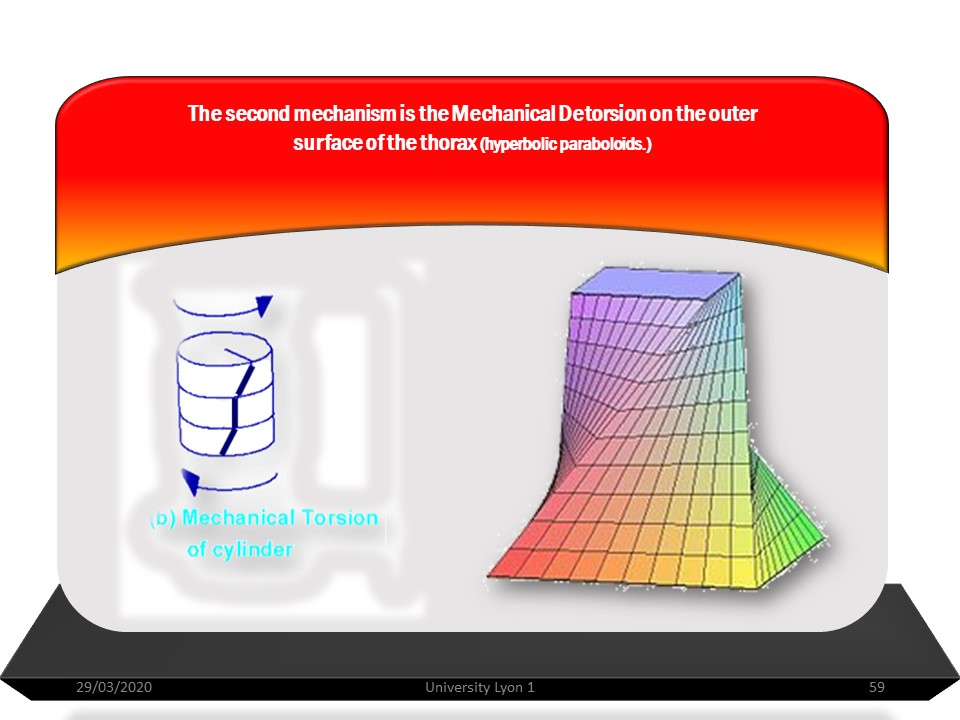 The second mechanism is the Mechanical Detorsion on the outer surface of the thorax (hyperbolic paraboloids.)

(b) Mechanical Torsion of cylinder

29/03/2020 University Lyon 1 59